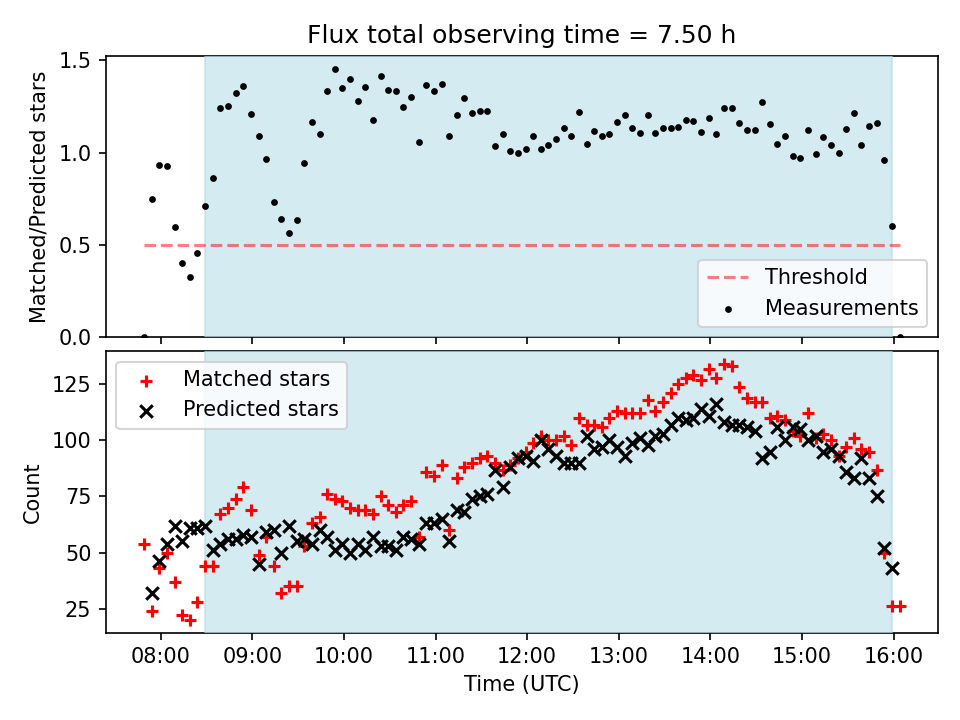 Flux total observing time = 7.50 h

Matched/Predicted stars

1.5
1.0
0.5
0.0

Threshold
Measurements

Matched stars
Predicted stars

Count

125
100
75
50
25

08:00 09:00 10:00 11:00 12:00 13:00 14:00 15:00 16:00

Time (UTC)